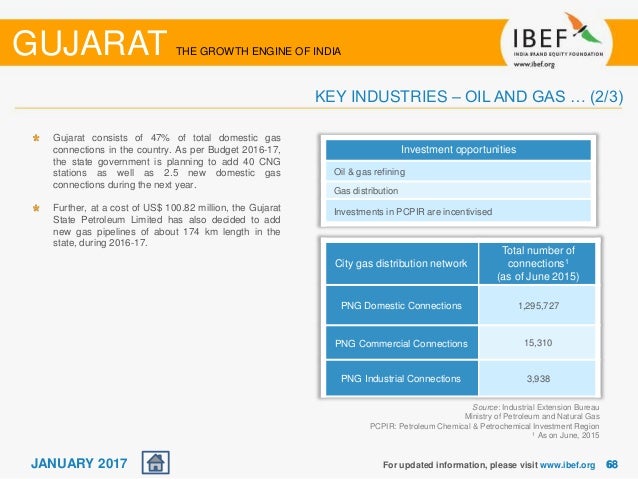 GUJARAT THE GROWTH ENGINE OF INDIA

IBEF
INDIA BRAND EQUITY FOUNDATION
www.ibef.org

KEY INDUSTRIES – OIL AND GAS … (2/3)

Gujarat consists of 47% of total domestic gas connections in the country. As per Budget 2016-17, the state government is planning to add 40 CNG stations as well as 2.5 new domestic gas connections during the next year.

Further, at a cost of US$ 100.82 million, the Gujarat State Petroleum Limited has also decided to add new gas pipelines of about 174 km length in the state, during 2016-17.

| Investment opportunities |
|---|
| Oil & gas refining |
| Gas distribution |
| Investments in PCPIR are incentivised |

| City gas distribution network | Total number of connections$^1$ (as of June 2015) |
|---|---|
| PNG Domestic Connections | 1,295,727 |
| PNG Commercial Connections | 15,310 |
| PNG Industrial Connections | 3,938 |

Source: Industrial Extension Bureau
Ministry of Petroleum and Natural Gas
PCPIR: Petroleum Chemical & Petrochemical Investment Region
$^1$ As on June, 2015

JANUARY 2017

For updated information, please visit www.ibef.org 68